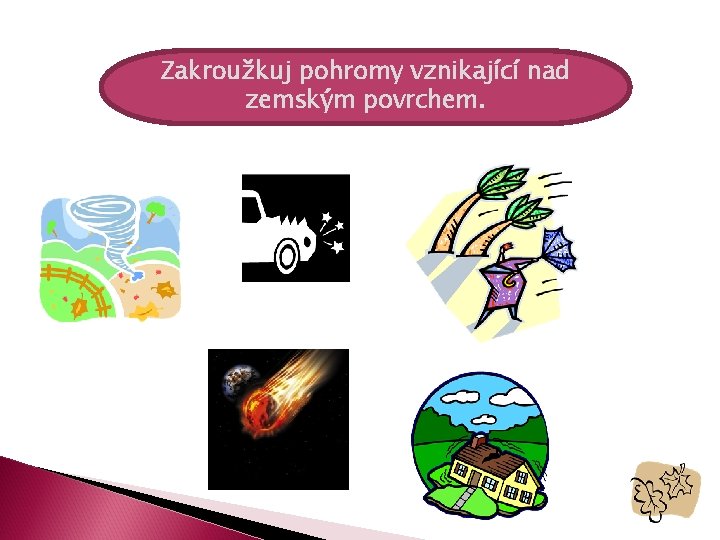 Zakroužkuj pohromy vznikající nad zemským povrchem.